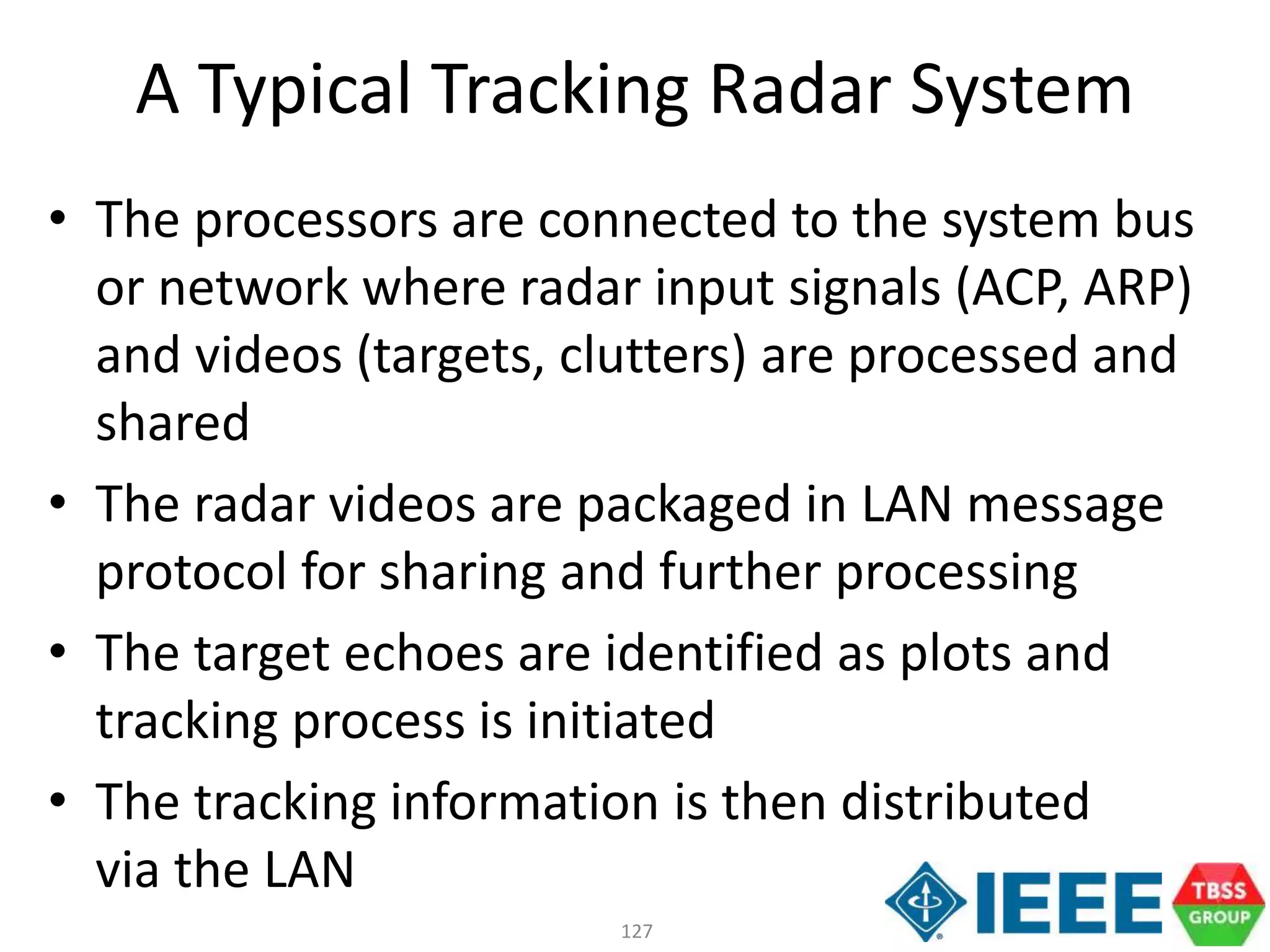 A Typical Tracking Radar System

• The processors are connected to the system bus or network where radar input signals (ACP, ARP) and videos (targets, clutters) are processed and shared

• The radar videos are packaged in LAN message protocol for sharing and further processing

• The target echoes are identified as plots and tracking process is initiated

• The tracking information is then distributed via the LAN

127

IEEE

TBSS GROUP